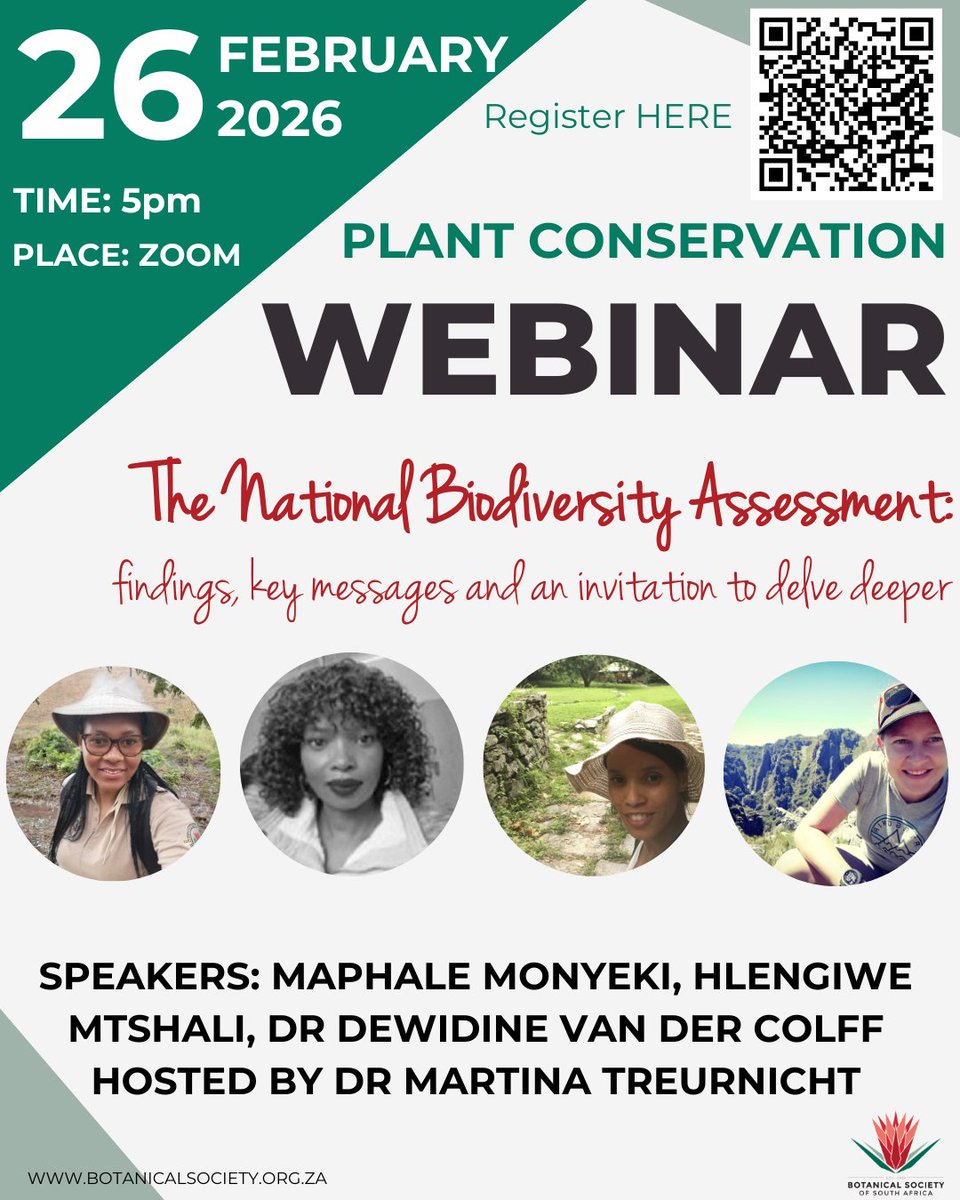 26 FEBRUARY 2026

TIME: 5pm
PLACE: ZOOM

Register HERE

PLANT CONSERVATION
WEBINAR

The National Biodiversity Assessment:
findings, key messages and an invitation to delve deeper

SPEAKERS: MAPHALE MONYEKI, HLENGIWE MTSHALI, DR DEWIDINE VAN DER COLFF
HOSTED BY DR MARTINA TREURNICHT

WWW.BOTANICALSOCIETY.ORG.ZA

BOTANICAL SOCIETY OF SOUTH AFRICA